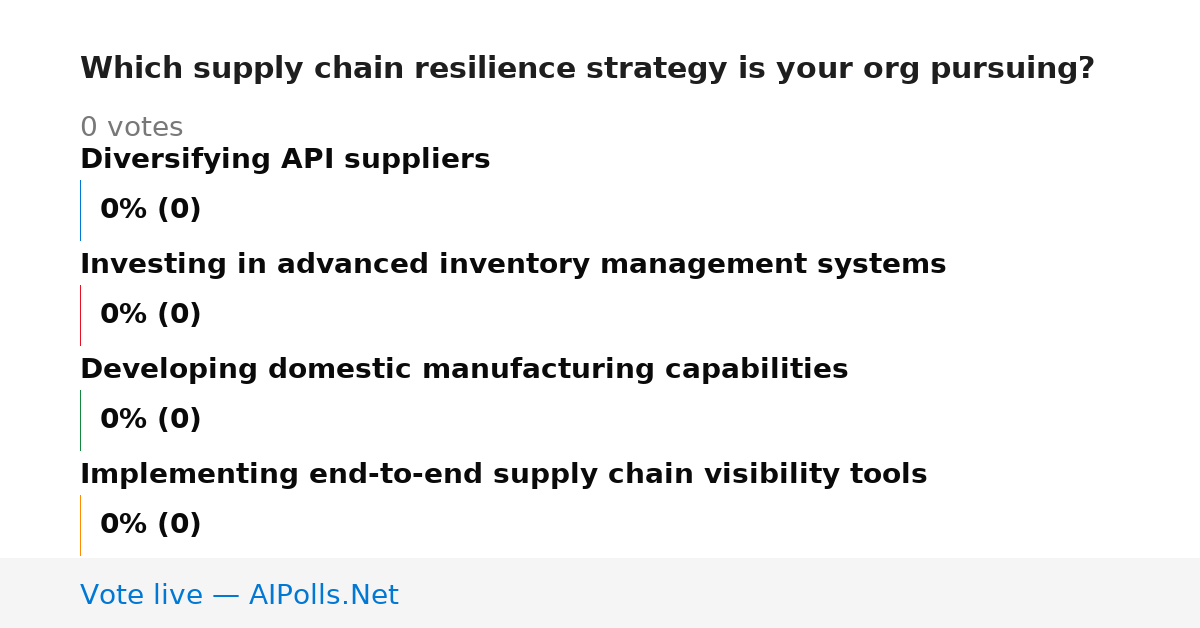 Which supply chain resilience strategy is your org pursuing?

0 votes

Diversifying API suppliers

0% (0)

Investing in advanced inventory management systems

0% (0)

Developing domestic manufacturing capabilities

0% (0)

Implementing end-to-end supply chain visibility tools

0% (0)

Vote live — AIPolls.Net